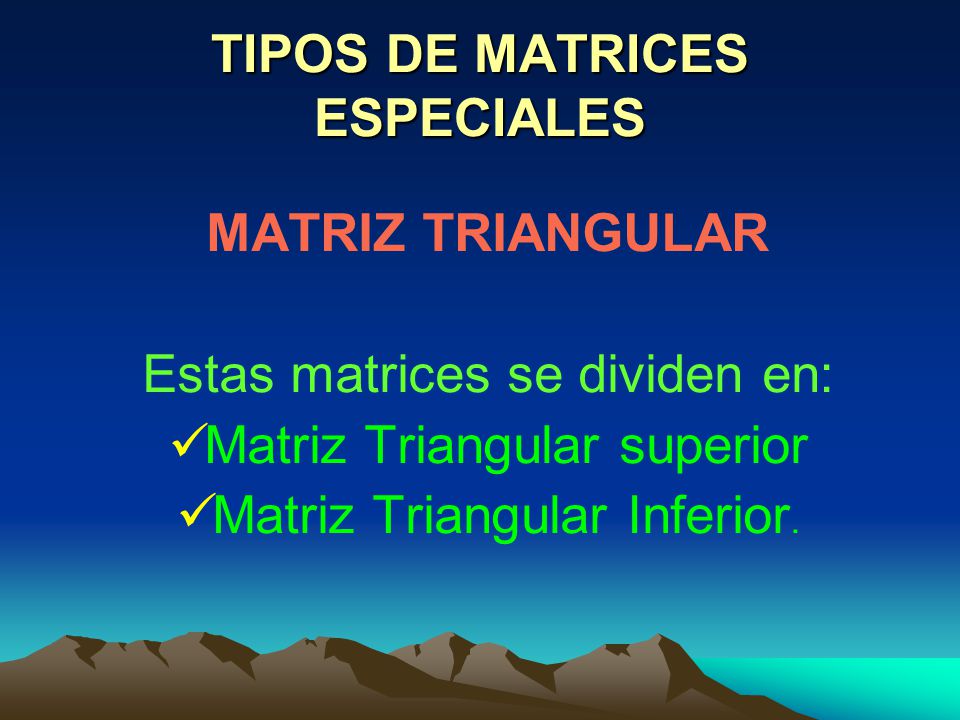 TIPOS DE MATRICES ESPECIALES

MATRIZ TRIANGULAR

Estas matrices se dividen en:
✓Matriz Triangular superior
✓Matriz Triangular Inferior.